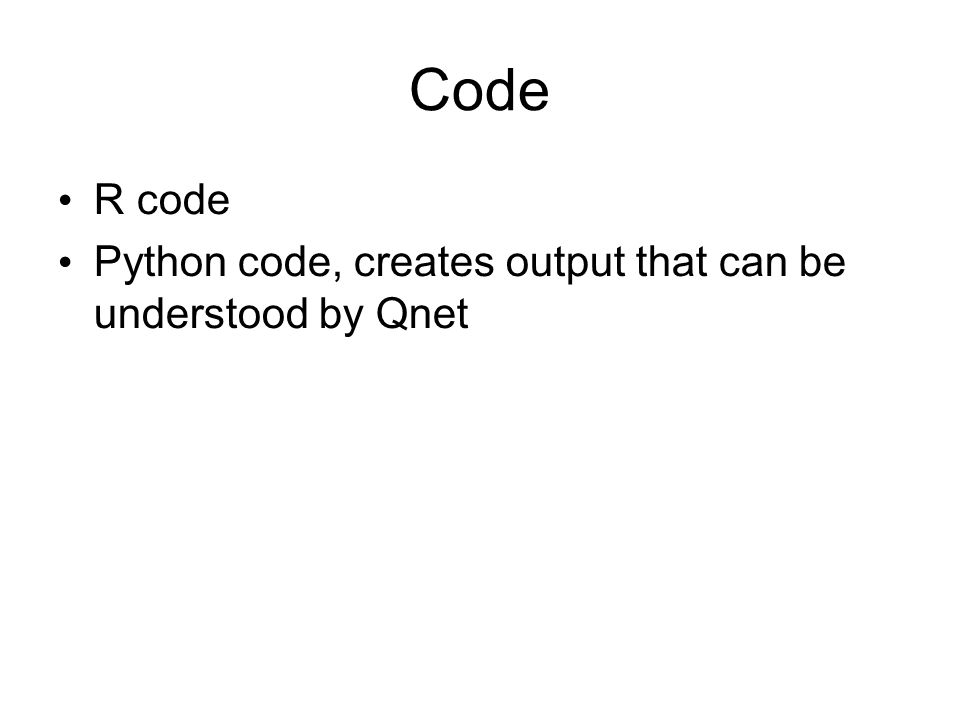 Code

• R code
• Python code, creates output that can be understood by Qnet